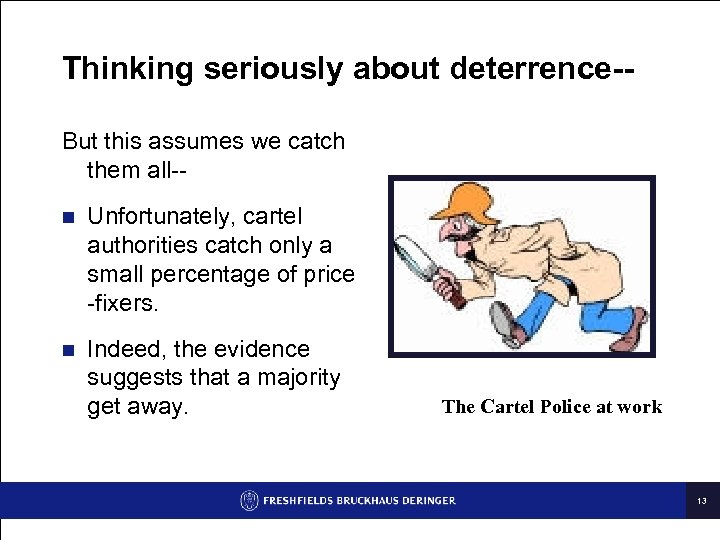 Thinking seriously about deterrence--

But this assumes we catch them all--

■ Unfortunately, cartel authorities catch only a small percentage of price -fixers.

■ Indeed, the evidence suggests that a majority get away.

The Cartel Police at work

FRESHFIELDS BRUCKHAUS DERINGER

13